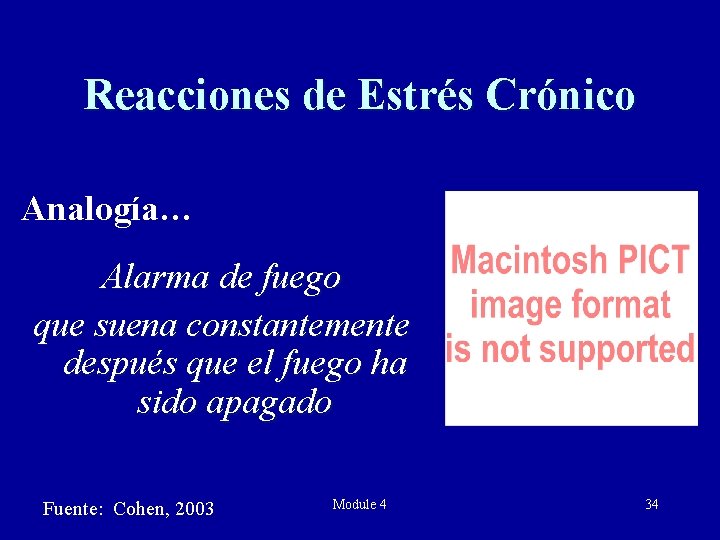 Reacciones de Estrés Crónico

Analogía…

Alarma de fuego
que suena constantemente después que el fuego ha sido apagado

Macintosh PICT image format is not supported

Fuente: Cohen, 2003

Module 4

34